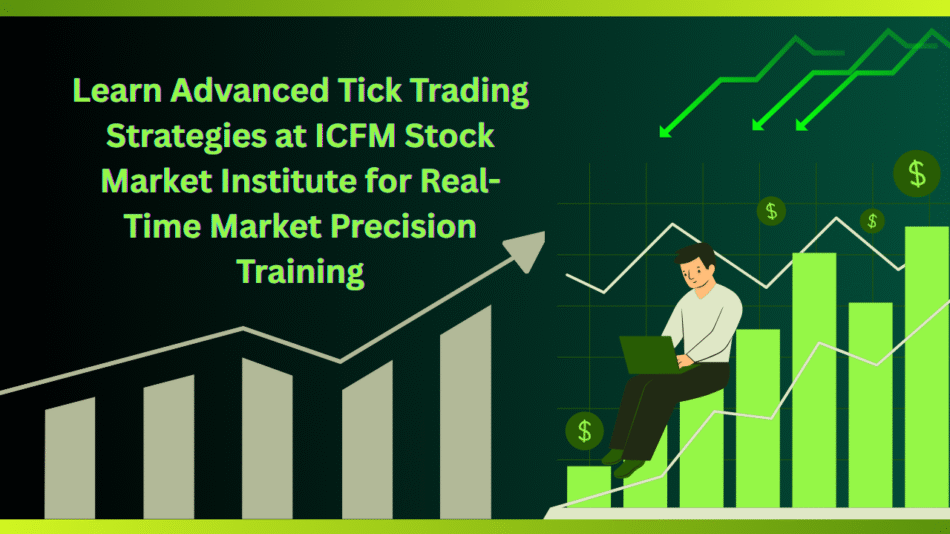 Learn Advanced Tick Trading Strategies at ICFM Stock Market Institute for Real-Time Market Precision Training

$

$

$

$